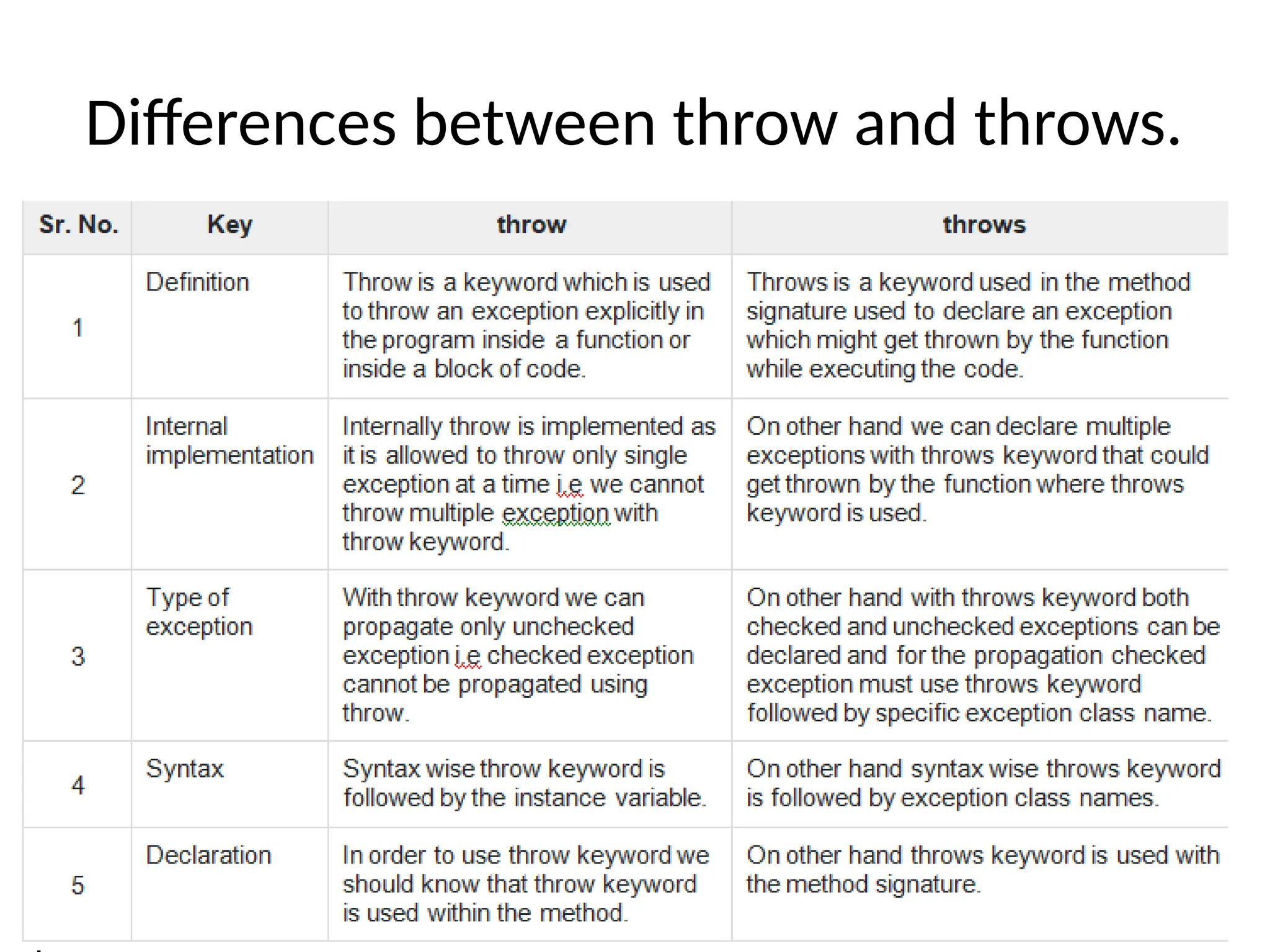 Differences between throw and throws.

| Sr. No. | Key | throw | throws |
|---|---|---|---|
| 1 | Definition | Throw is a keyword which is used to throw an exception explicitly in the program inside a function or inside a block of code. | Throws is a keyword used in the method signature used to declare an exception which might get thrown by the function while executing the code. |
| 2 | Internal implementation | Internally throw is implemented as it is allowed to throw only single exception at a time i.e we cannot throw multiple exception with throw keyword. | On other hand we can declare multiple exceptions with throws keyword that could get thrown by the function where throws keyword is used. |
| 3 | Type of exception | With throw keyword we can propagate only unchecked exception i.e checked exception cannot be propagated using throw. | On other hand with throws keyword both checked and unchecked exceptions can be declared and for the propagation checked exception must use throws keyword followed by specific exception class name. |
| 4 | Syntax | Syntax wise throw keyword is followed by the instance variable. | On other hand syntax wise throws keyword is followed by exception class names. |
| 5 | Declaration | In order to use throw keyword we should know that throw keyword is used within the method. | On other hand throws keyword is used with the method signature. |